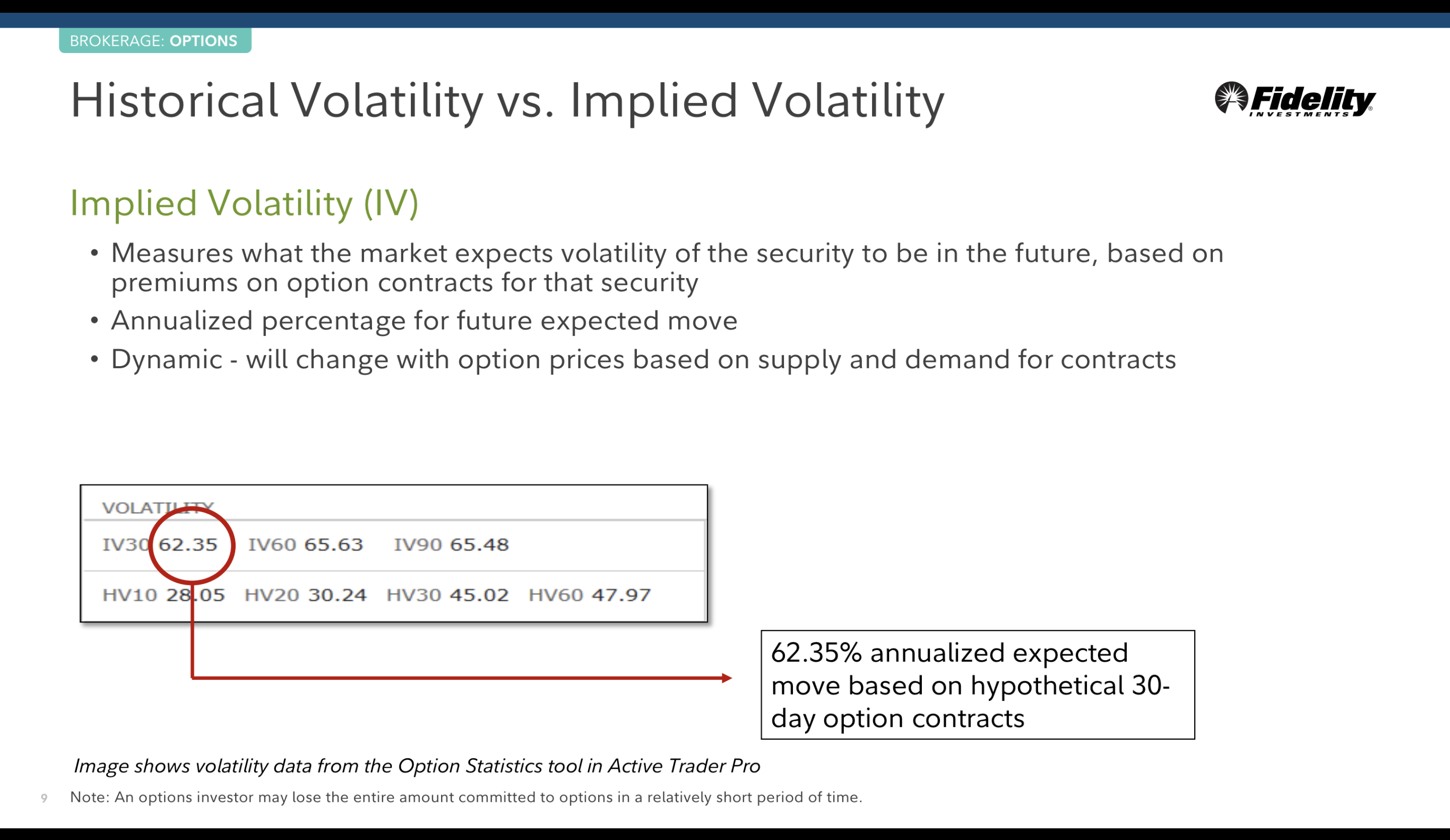 BROKERAGE: OPTIONS

Historical Volatility vs. Implied Volatility

Fidelity INVESTMENTS

Implied Volatility (IV)

• Measures what the market expects volatility of the security to be in the future, based on premiums on option contracts for that security
• Annualized percentage for future expected move
• Dynamic - will change with option prices based on supply and demand for contracts

VOLATILITY
IV30 62.35 IV60 65.63 IV90 65.48
HV10 28.05 HV20 30.24 HV30 45.02 HV60 47.97

62.35% annualized expected move based on hypothetical 30-day option contracts

Image shows volatility data from the Option Statistics tool in Active Trader Pro

9 Note: An options investor may lose the entire amount committed to options in a relatively short period of time.